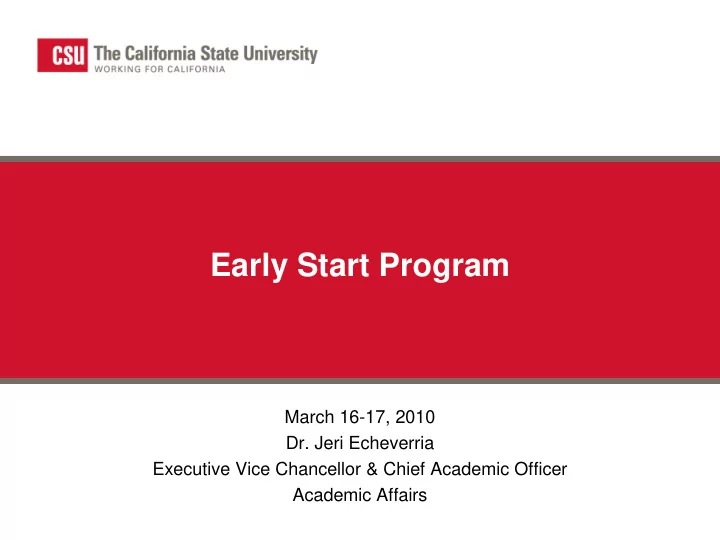 CSU The California State University
WORKING FOR CALIFORNIA

Early Start Program

March 16-17, 2010
Dr. Jeri Echeverria
Executive Vice Chancellor & Chief Academic Officer
Academic Affairs